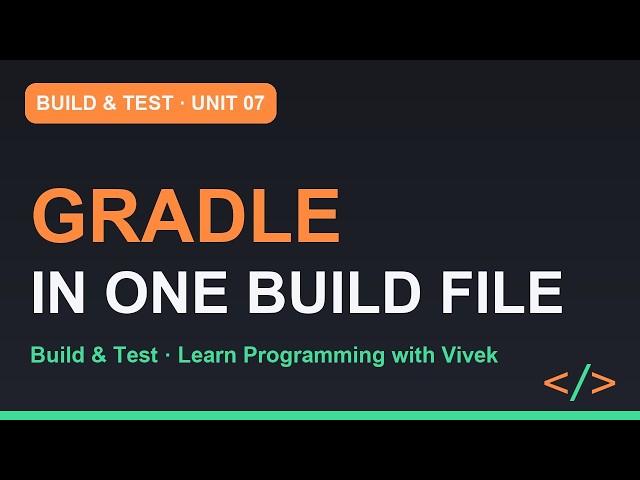 BUILD & TEST · UNIT 07

GRADLE
IN ONE BUILD FILE

Build & Test · Learn Programming with Vivek

</>